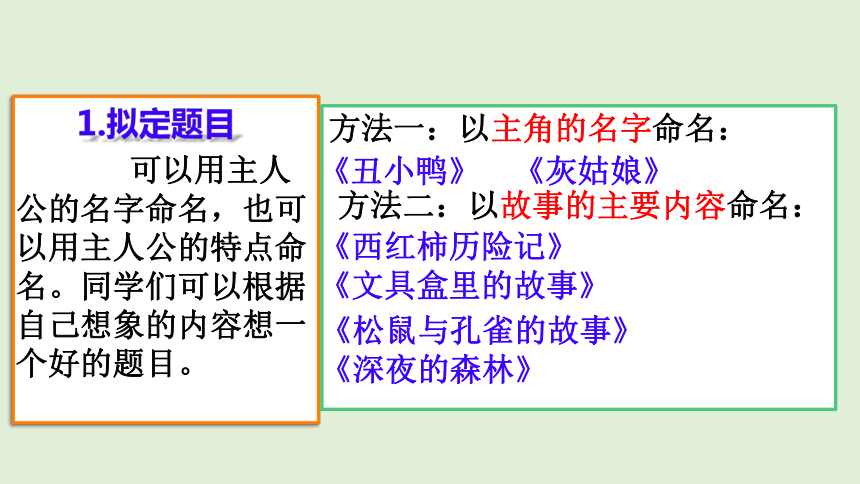 1.拟定题目

可以用主人公的名字命名，也可以用主人公的特点命名。同学们可以根据自己想象的内容想一个好的题目。

方法一：以主角的名字命名：
《丑小鸭》　《灰姑娘》
方法二：以故事的主要内容命名：
《西红柿历险记》
《文具盒里的故事》
《松鼠与孔雀的故事》
《深夜的森林》